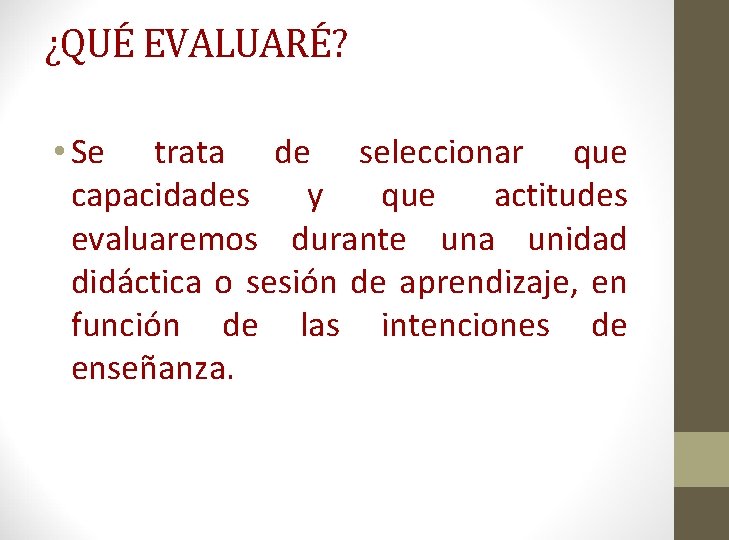 ¿QUÉ EVALUARÉ?

• Se trata de seleccionar que capacidades y que actitudes evaluaremos durante una unidad didáctica o sesión de aprendizaje, en función de las intenciones de enseñanza.